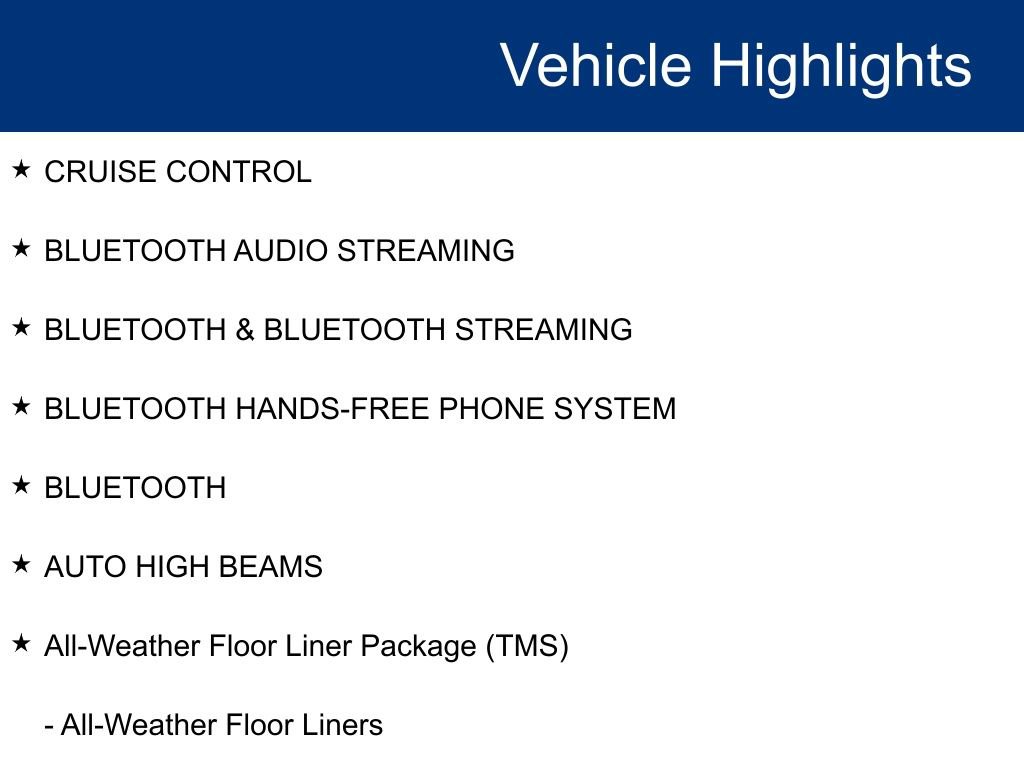 Vehicle Highlights

★ CRUISE CONTROL

★ BLUETOOTH AUDIO STREAMING

★ BLUETOOTH & BLUETOOTH STREAMING

★ BLUETOOTH HANDS-FREE PHONE SYSTEM

★ BLUETOOTH

★ AUTO HIGH BEAMS

★ All-Weather Floor Liner Package (TMS)

- All-Weather Floor Liners